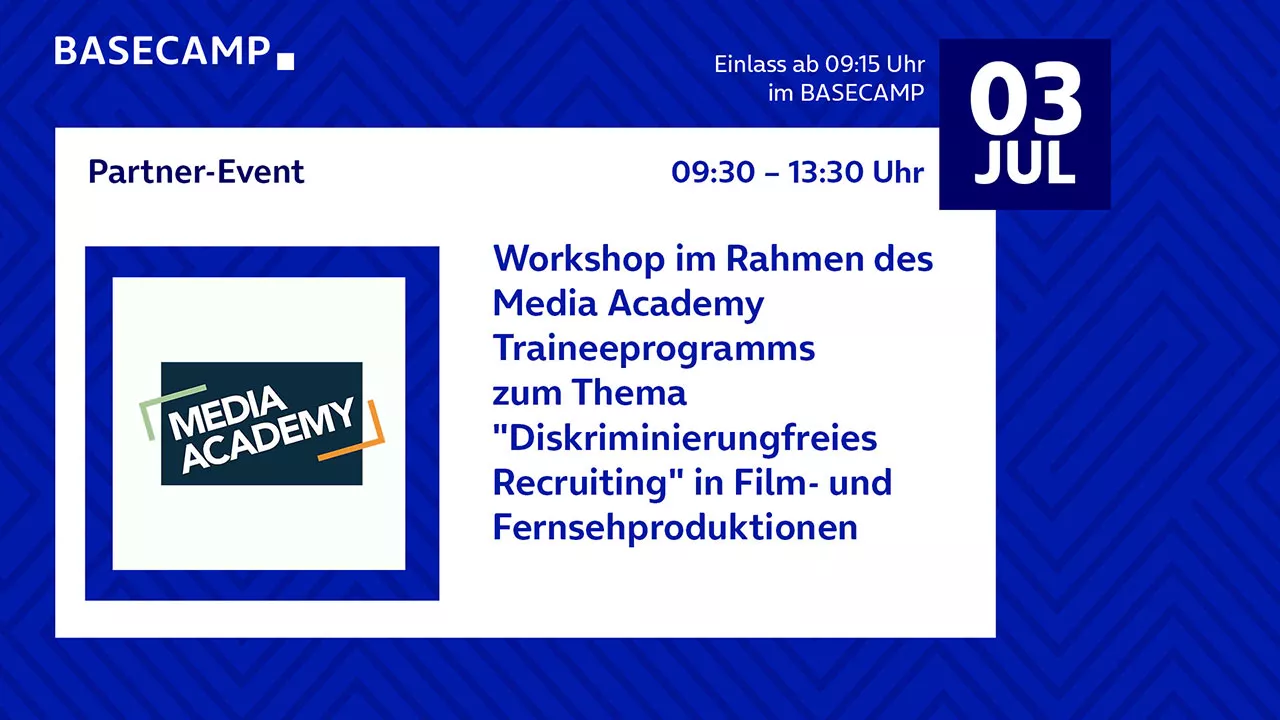 BASECAMP

Einlass ab 09:15 Uhr
im BASECAMP

03
JUL

Partner-Event

09:30 – 13:30 Uhr

MEDIA ACADEMY

Workshop im Rahmen des Media Academy Traineeprogramms zum Thema "Diskriminierungfreies Recruiting" in Film- und Fernsehproduktionen